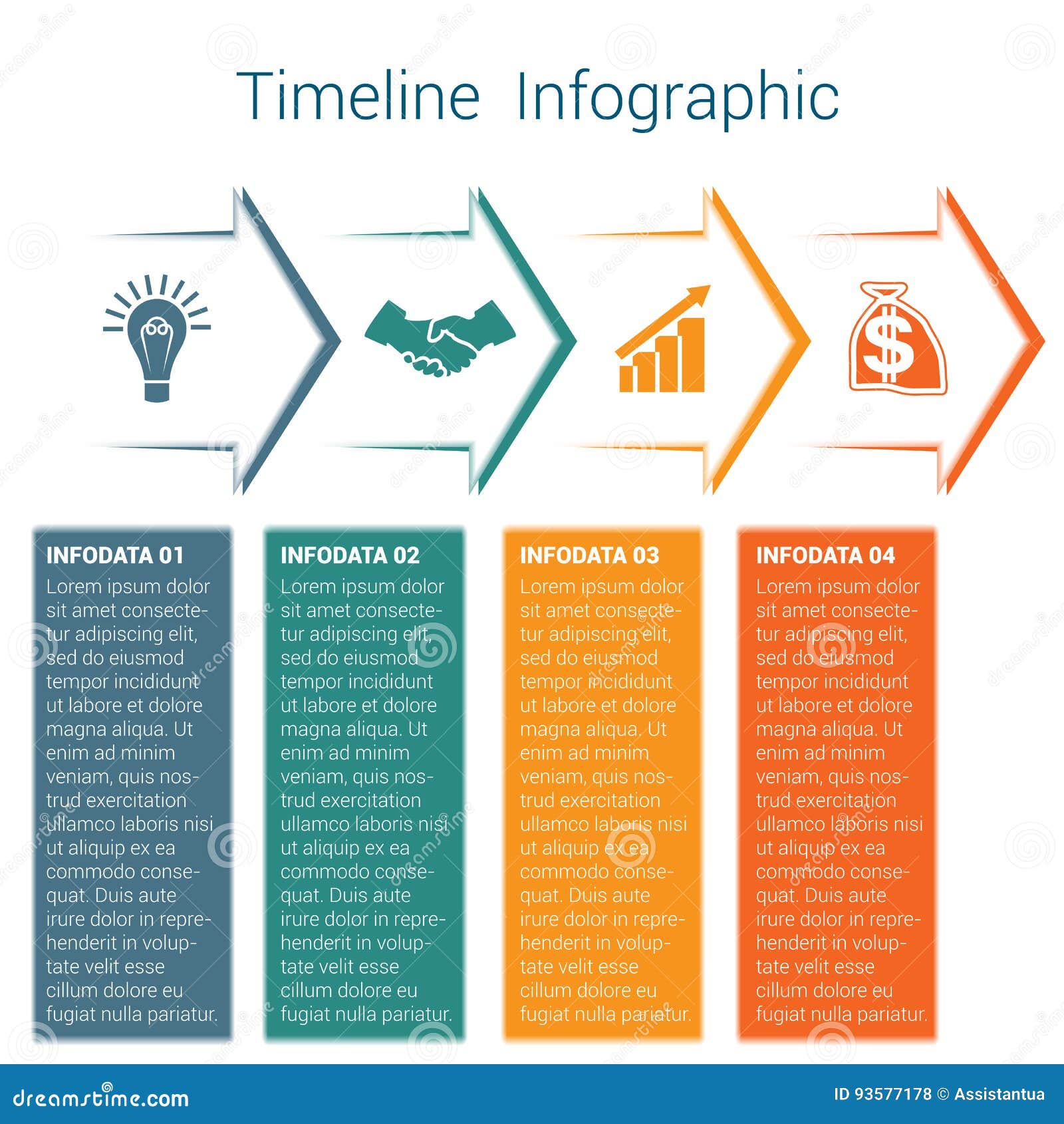 Timeline Infographic

$

INFODATA 01

Lorem ipsum dolor sit amet consectetur adipiscing elit, sed do eiusmod tempor incididunt ut labore et dolore magna aliqua. Ut enim ad minim veniam, quis nostrud exercitation ullamco laboris nisi ut aliquip ex ea commodo consequat. Duis aute irure dolor in reprehenderit in voluptate velit esse cillum dolore eu fugiat nulla pariatur.

INFODATA 02

Lorem ipsum dolor sit amet consectetur adipiscing elit, sed do eiusmod tempor incididunt ut labore et dolore magna aliqua. Ut enim ad minim veniam, quis nostrud exercitation ullamco laboris nisi ut aliquip ex ea commodo consequat. Duis aute irure dolor in reprehenderit in voluptate velit esse cillum dolore eu fugiat nulla pariatur.

INFODATA 03

Lorem ipsum dolor sit amet consectetur adipiscing elit, sed do eiusmod tempor incididunt ut labore et dolore magna aliqua. Ut enim ad minim veniam, quis nostrud exercitation ullamco laboris nisi ut aliquip ex ea commodo consequat. Duis aute irure dolor in reprehenderit in voluptate velit esse cillum dolore eu fugiat nulla pariatur.

INFODATA 04

Lorem ipsum dolor sit amet consectetur adipiscing elit, sed do eiusmod tempor incididunt ut labore et dolore magna aliqua. Ut enim ad minim veniam, quis nostrud exercitation ullamco laboris nisi ut aliquip ex ea commodo consequat. Duis aute irure dolor in reprehenderit in voluptate velit esse cillum dolore eu fugiat nulla pariatur.

dreamstime.com

ID 93577178 © Assistantua